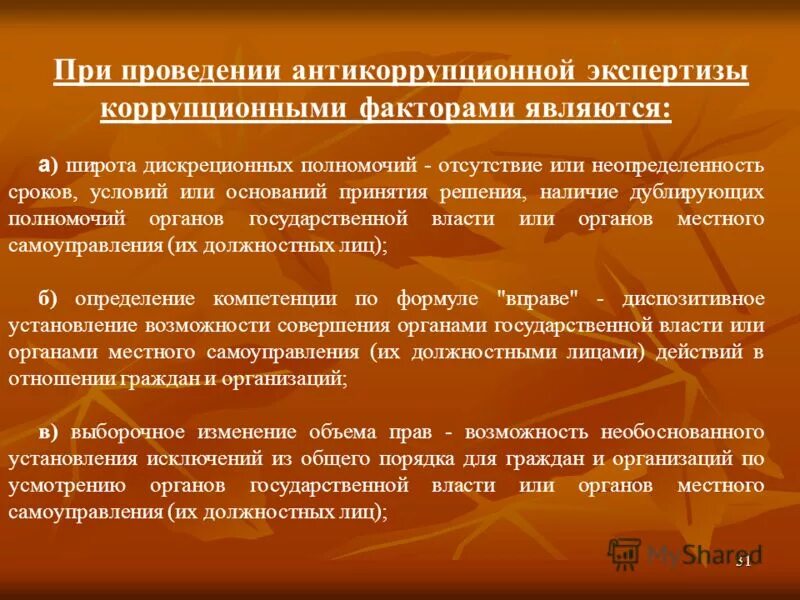 При проведении антикоррупционной экспертизы коррупционными факторами являются:

а) широта дискреционных полномочий - отсутствие или неопределенность сроков, условий или оснований принятия решения, наличие дублирующих полномочий органов государственной власти или органов местного самоуправления (их должностных лиц);

б) определение компетенции по формуле "вправе" - диспозитивное установление возможности совершения органами государственной власти или органами местного самоуправления (их должностными лицами) действий в отношении граждан и организаций;

в) выборочное изменение объема прав - возможность необоснованного установления исключений из общего порядка для граждан и организаций по усмотрению органов государственной власти или органов местного самоуправления (их должностных лиц);

MyShared

51